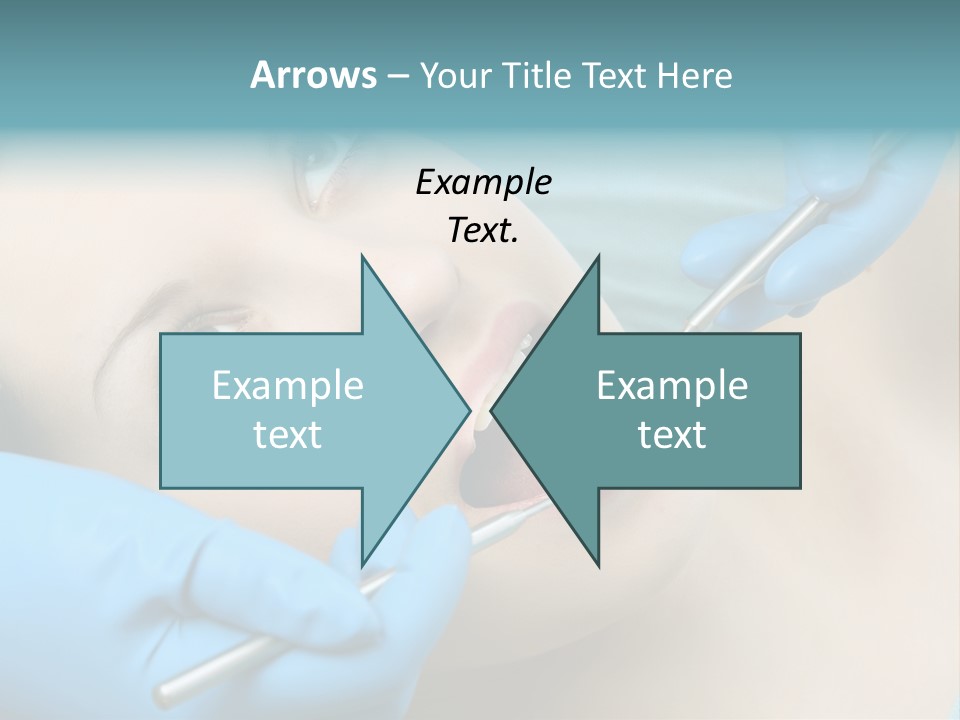 Arrows – Your Title Text Here

Example Text.

Example text

Example text